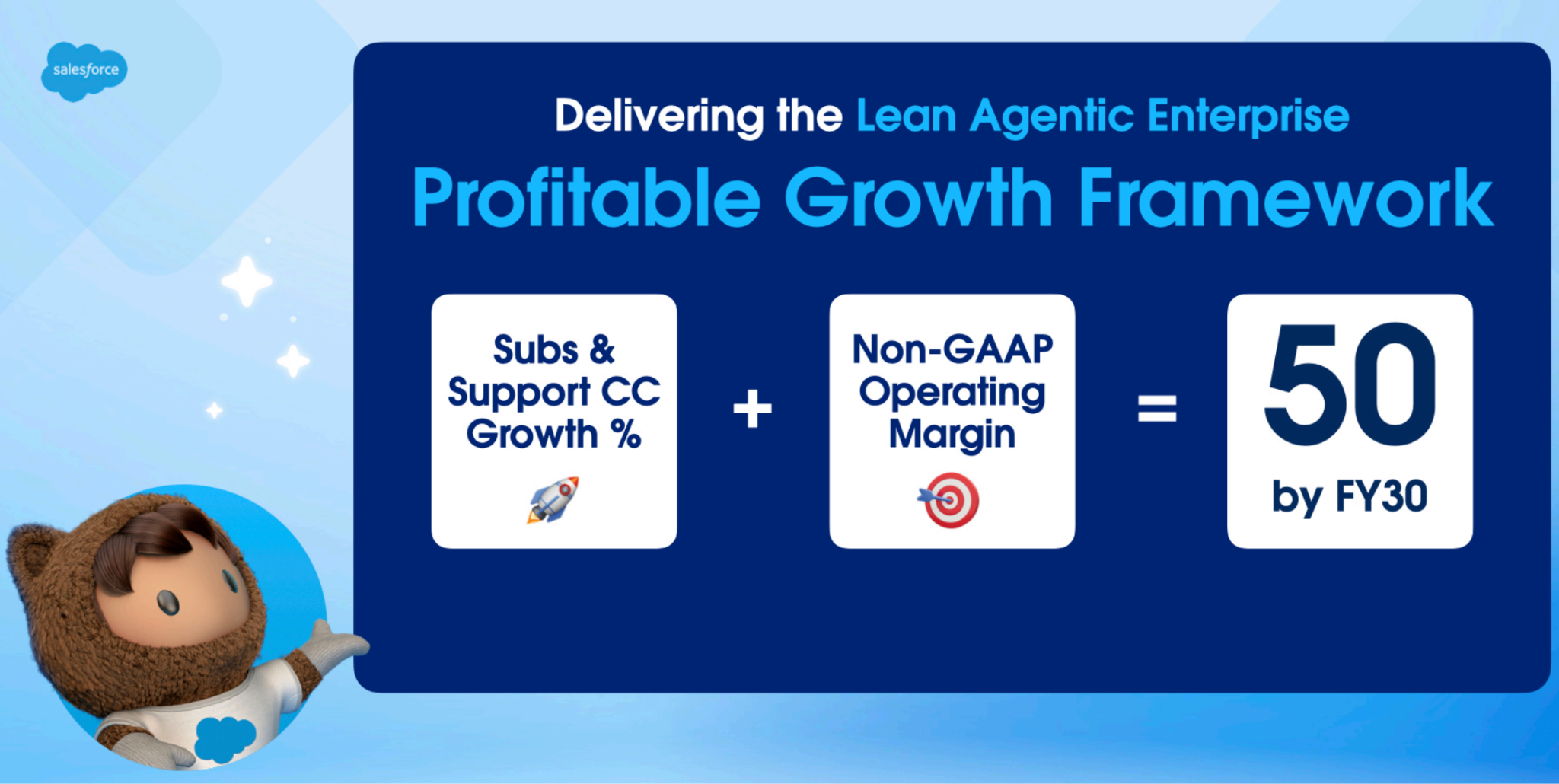 salesforce

Delivering the Lean Agentic Enterprise

Profitable Growth Framework

Subs & Support CC Growth %

+

Non-GAAP Operating Margin

=

50

by FY30